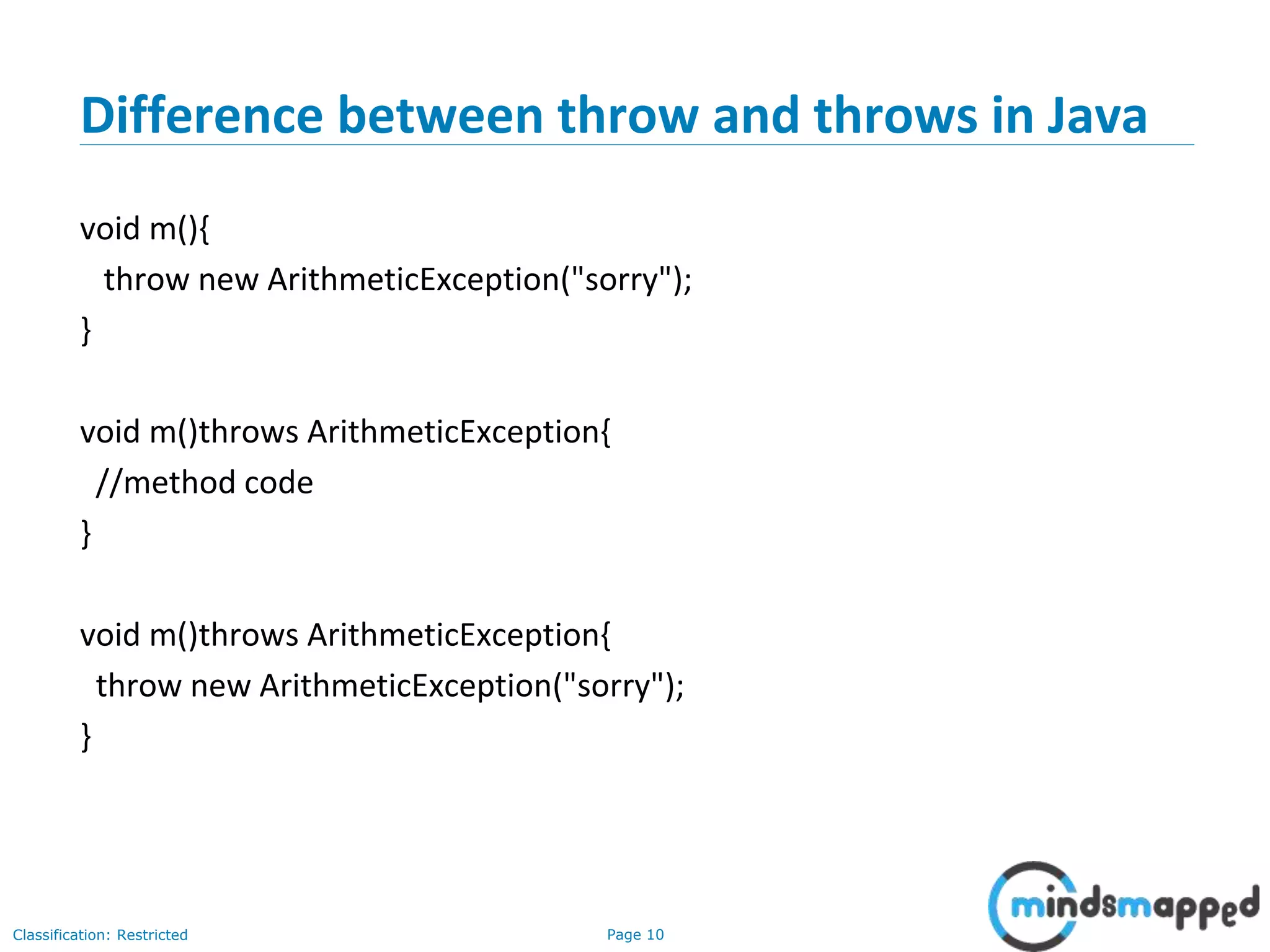 Difference between throw and throws in Java

void m(){
throw new ArithmeticException("sorry");
}

void m()throws ArithmeticException{
//method code
}

void m()throws ArithmeticException{
throw new ArithmeticException("sorry");
}

Classification: Restricted

Page 10

mindsmapped